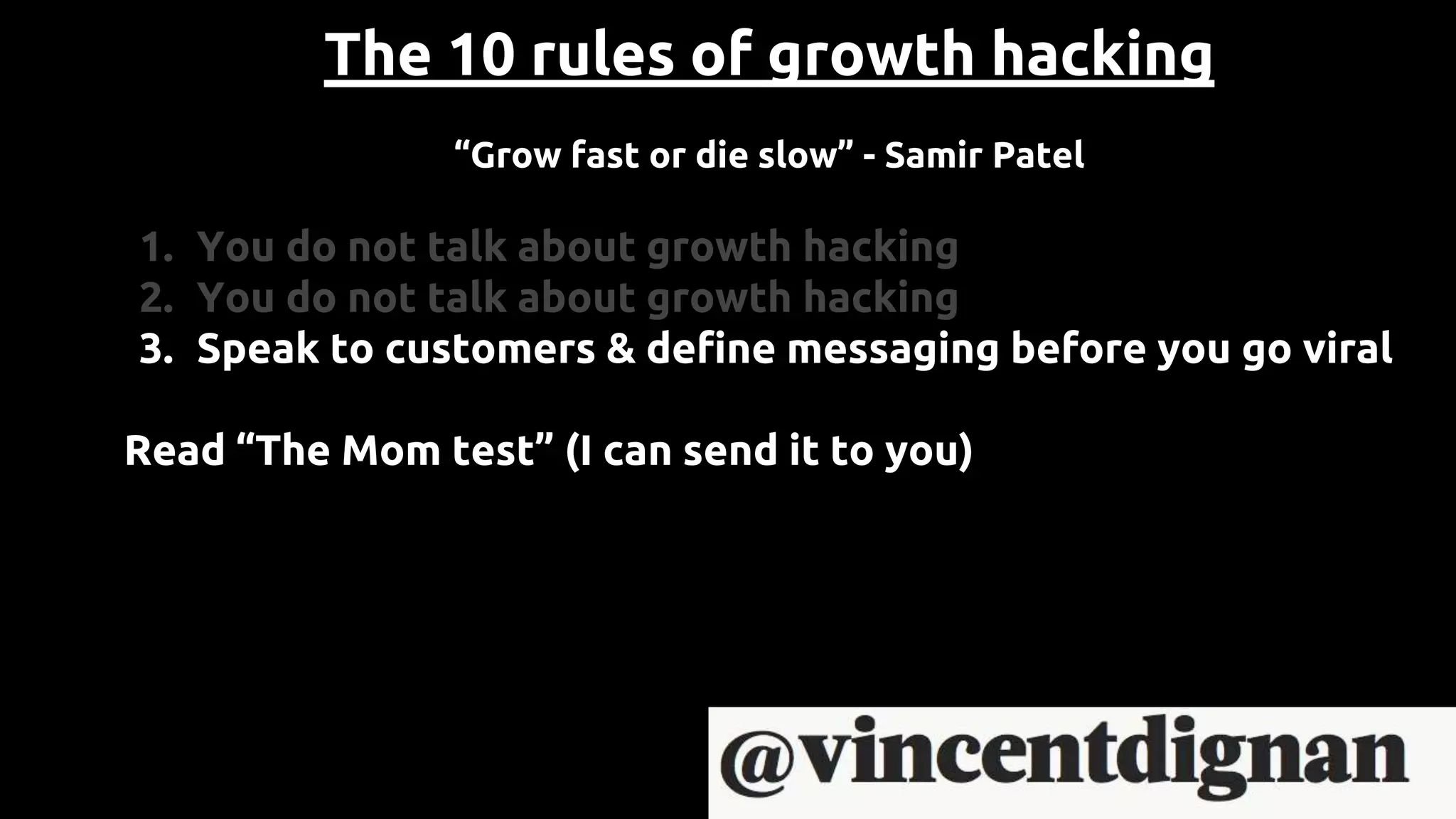 The 10 rules of growth hacking

“Grow fast or die slow” - Samir Patel

1. You do not talk about growth hacking
2. You do not talk about growth hacking
3. Speak to customers & define messaging before you go viral

Read “The Mom test” (I can send it to you)

@vincentdignan